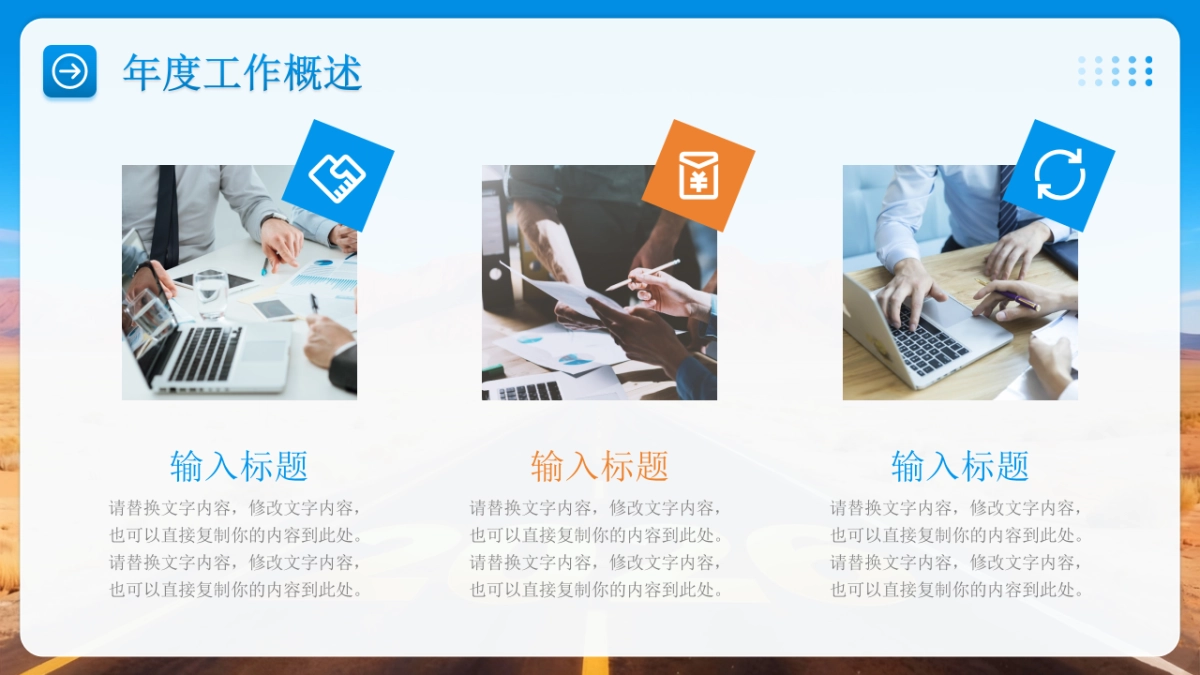 年度工作概述

输入标题

请替换文字内容，修改文字内容，也可以直接复制你的内容到此处。请替换文字内容，修改文字内容，也可以直接复制你的内容到此处。

输入标题

请替换文字内容，修改文字内容，也可以直接复制你的内容到此处。请替换文字内容，修改文字内容，也可以直接复制你的内容到此处。

输入标题

请替换文字内容，修改文字内容，也可以直接复制你的内容到此处。请替换文字内容，修改文字内容，也可以直接复制你的内容到此处。